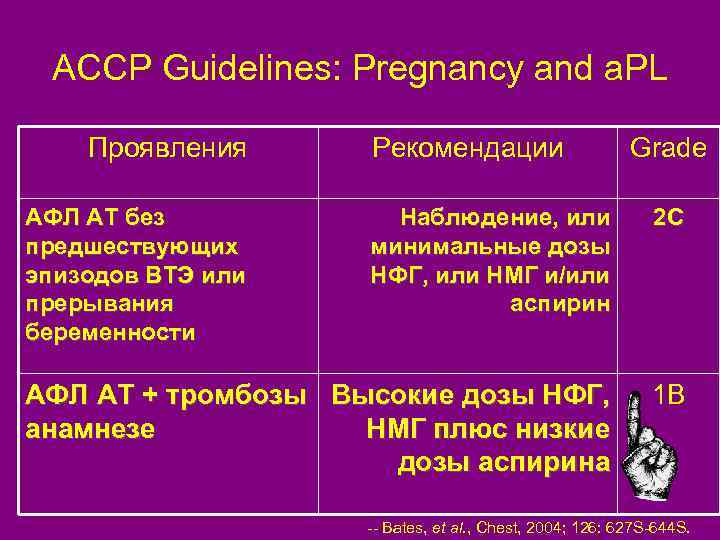 ACCP Guidelines: Pregnancy and aPL

| Проявления | Рекомендации | Grade |
|---|---|---|
| АФЛ АТ без предшествующих эпизодов ВТЭ или прерывания беременности | Наблюдение, или минимальные дозы НФГ, или НМГ и/или аспирин | 2C |
| АФЛ АТ + тромбозы анамнезе | Высокие дозы НФГ, НМГ плюс низкие дозы аспирина | 1B |

-- Bates, et al., Chest, 2004; 126: 627S-644S.